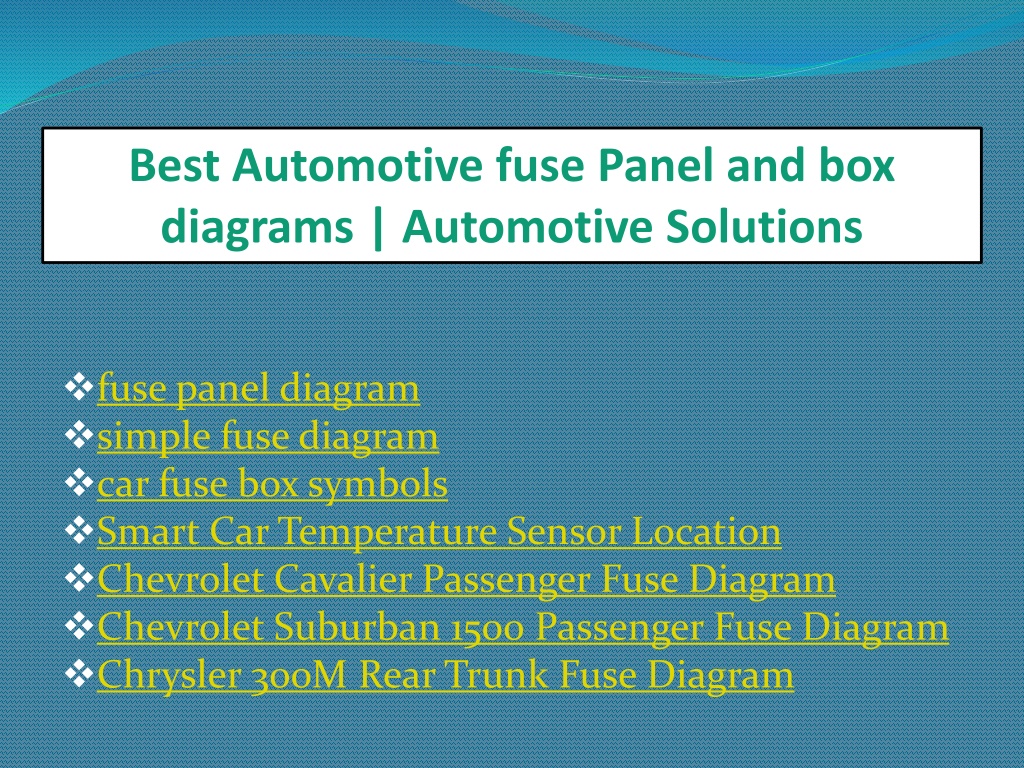 Best Automotive fuse Panel and box diagrams | Automotive Solutions

❖fuse panel diagram
❖simple fuse diagram
❖car fuse box symbols
❖Smart Car Temperature Sensor Location
❖Chevrolet Cavalier Passenger Fuse Diagram
❖Chevrolet Suburban 1500 Passenger Fuse Diagram
❖Chrysler 300M Rear Trunk Fuse Diagram